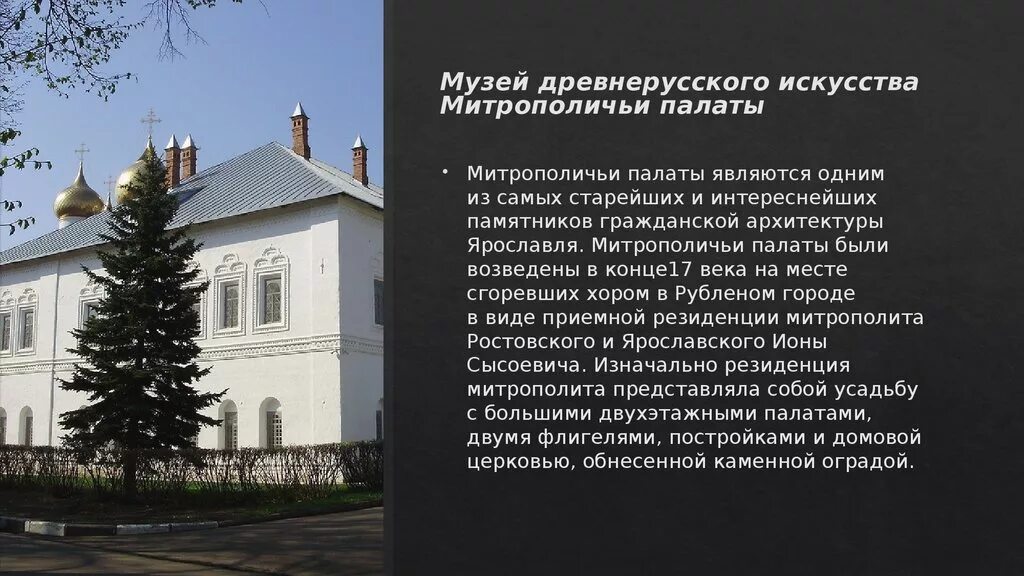 Музей древнерусского искусства Митрополичьи палаты

• Митрополичьи палаты являются одним из самых старейших и интереснейших памятников гражданской архитектуры Ярославля. Митрополичьи палаты были возведены в конце17 века на месте сгоревших хором в Рубленом городе в виде приемной резиденции митрополита Ростовского и Ярославского Ионы Сысоевича. Изначально резиденция митрополита представляла собой усадьбу с большими двухэтажными палатами, двумя флигелями, постройками и домовой церковью, обнесенной каменной оградой.